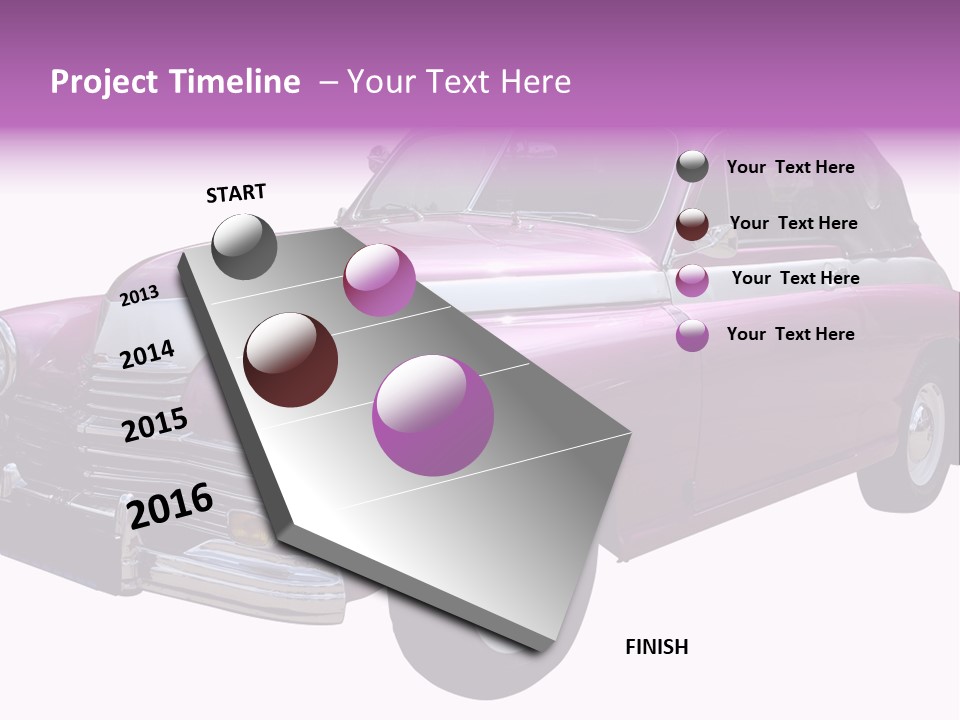 Project Timeline – Your Text Here

START

2013

2014

2015

2016

FINISH

Your Text Here

Your Text Here

Your Text Here

Your Text Here